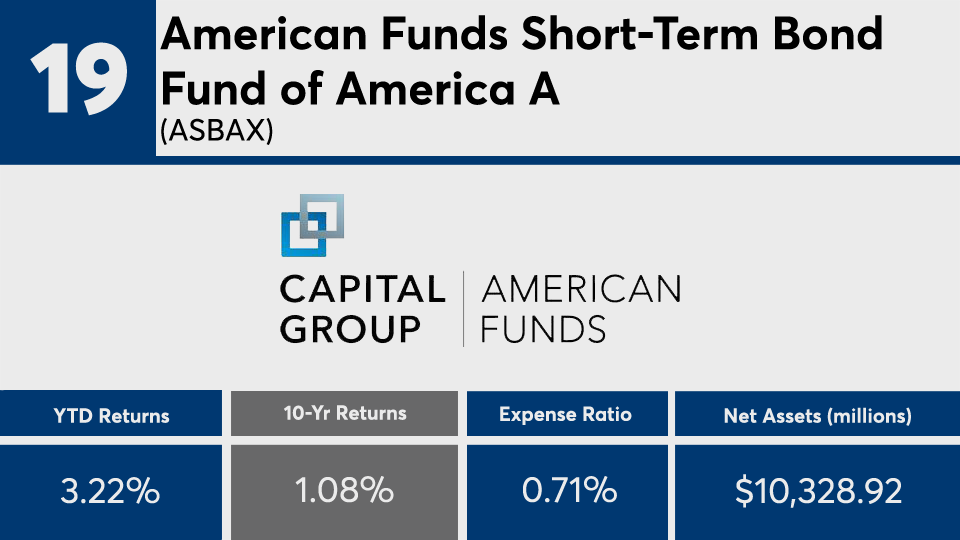 19

American Funds Short-Term Bond Fund of America A

(ASBAX)

CAPITAL GROUP

AMERICAN FUNDS

| YTD Returns | 10-Yr Returns | Expense Ratio | Net Assets (millions) |
|---|---|---|---|
| 3.22% | 1.08% | 0.71% | $10,328.92 |